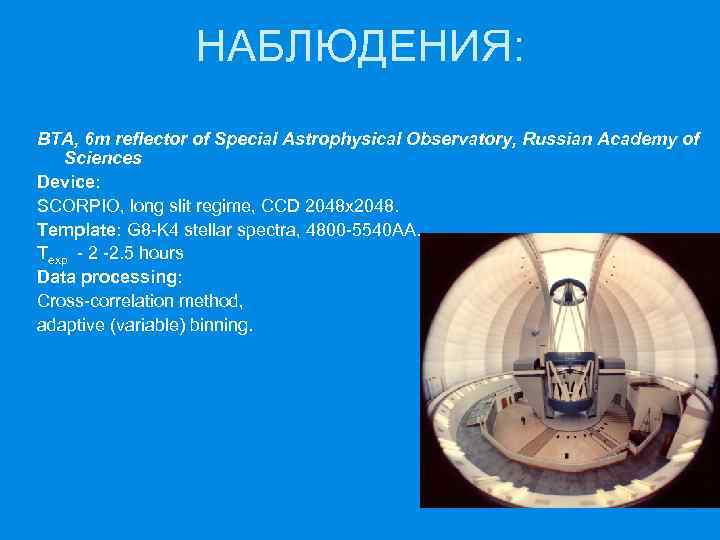 НАБЛЮДЕНИЯ:

BTA, 6m reflector of Special Astrophysical Observatory, Russian Academy of Sciences

Device:

SCORPIO, long slit regime, CCD 2048x2048.

Template: G8-K4 stellar spectra, 4800-5540AA.

$T_{exp}$ - 2 -2.5 hours

Data processing:

Cross-correlation method,

adaptive (variable) binning.